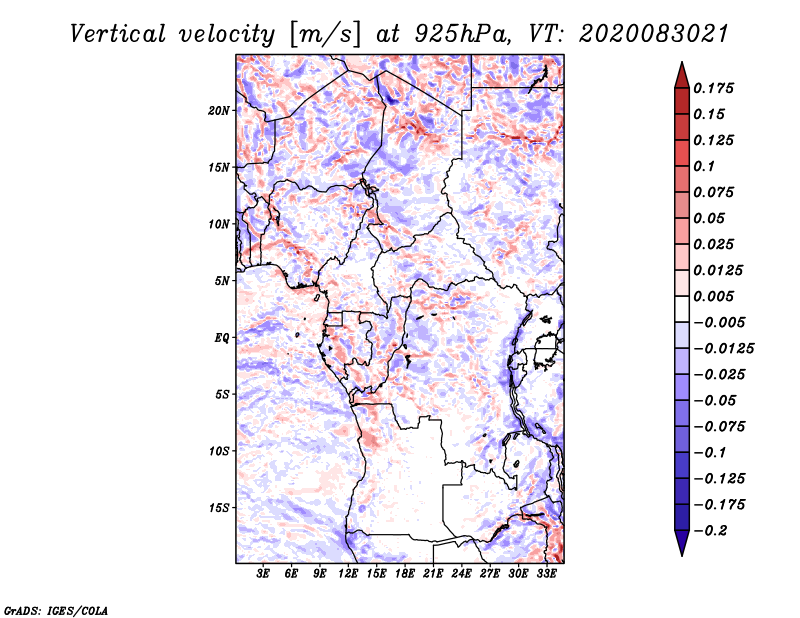 Vertical velocity [m/s] at 925hPa, VT: 2020083021

20N
15N
10N
5N
EQ
5S
10S
15S

3E 6E 9E 12E 15E 18E 21E 24E 27E 30E 33E

0.175
0.15
0.125
0.1
0.075
0.05
0.025
0.0125
0.005
−0.005
−0.0125
−0.025
−0.05
−0.075
−0.1
−0.125
−0.175
−0.2

GrADS: IGES/COLA